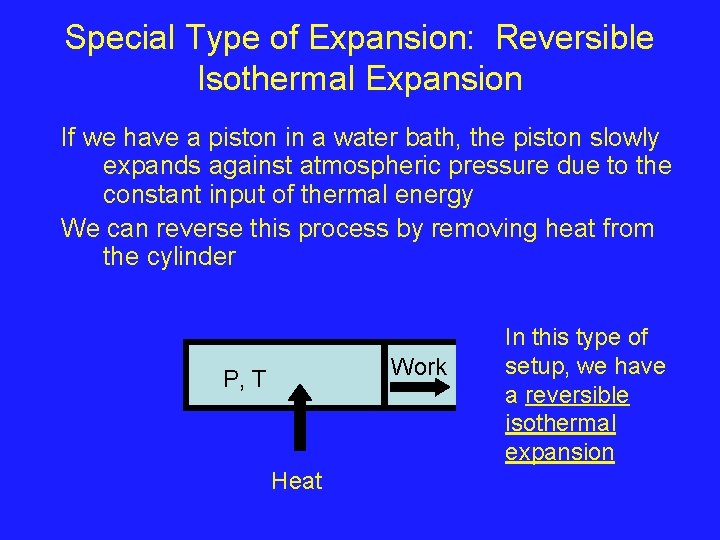 Special Type of Expansion: Reversible Isothermal Expansion

If we have a piston in a water bath, the piston slowly expands against atmospheric pressure due to the constant input of thermal energy

We can reverse this process by removing heat from the cylinder

P, T

Work

Heat

In this type of setup, we have a reversible isothermal expansion